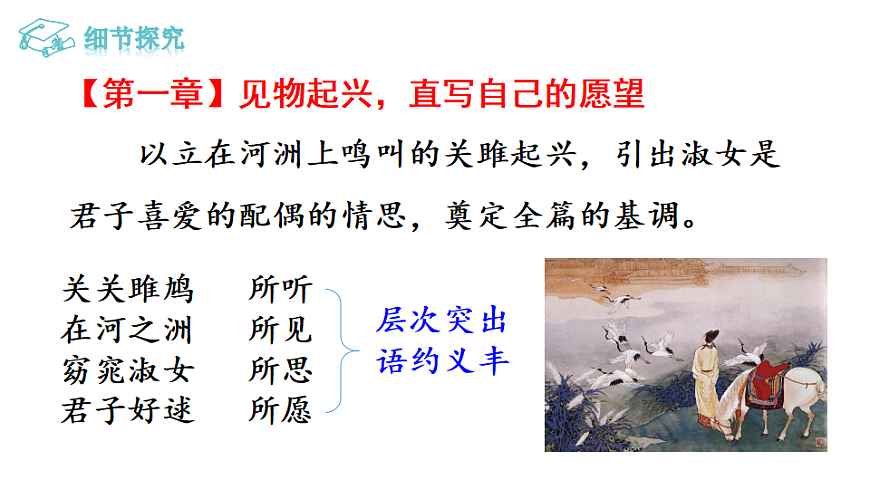 细节探究

【第一章】见物起兴，直写自己的愿望

以立在河洲上鸣叫的关雎起兴，引出淑女是君子喜爱的配偶的情思，奠定全篇的基调。

关关雎鸠　所听
在河之洲　所见
窈窕淑女　所思
君子好逑　所愿

层次突出
语约义丰